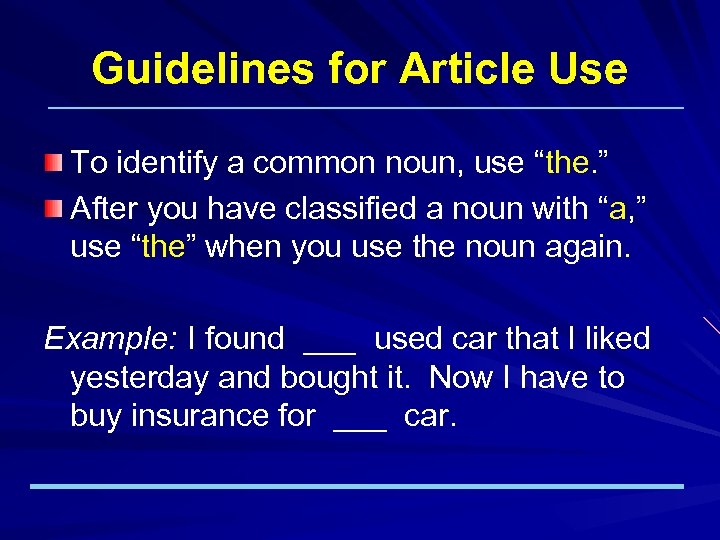 Guidelines for Article Use

To identify a common noun, use “the.”

After you have classified a noun with “a,” use “the” when you use the noun again.

Example: I found ___ used car that I liked yesterday and bought it. Now I have to buy insurance for ___ car.